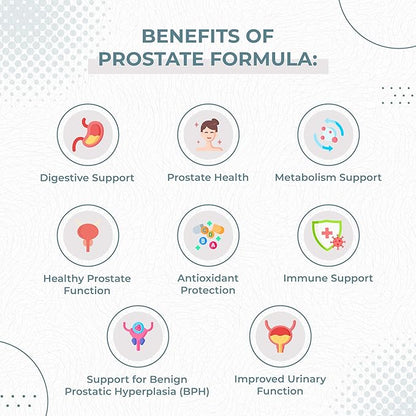 BENEFITS OF PROSTATE FORMULA:

Digestive Support

Prostate Health

Metabolism Support

Healthy Prostate Function

Antioxidant Protection

Immune Support

Support for Benign Prostatic Hyperplasia (BPH)

Improved Urinary Function